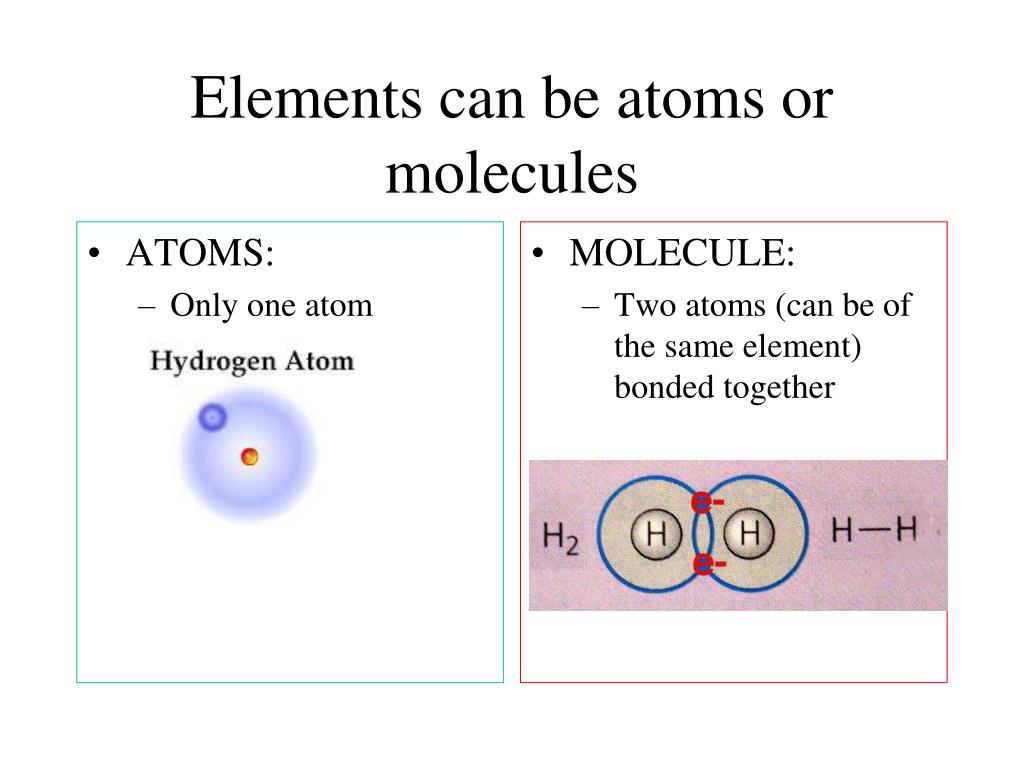 Elements can be atoms or molecules

• ATOMS:
– Only one atom

Hydrogen Atom

• MOLECULE:
– Two atoms (can be of the same element) bonded together

$H_2$ e- H H e- H—H